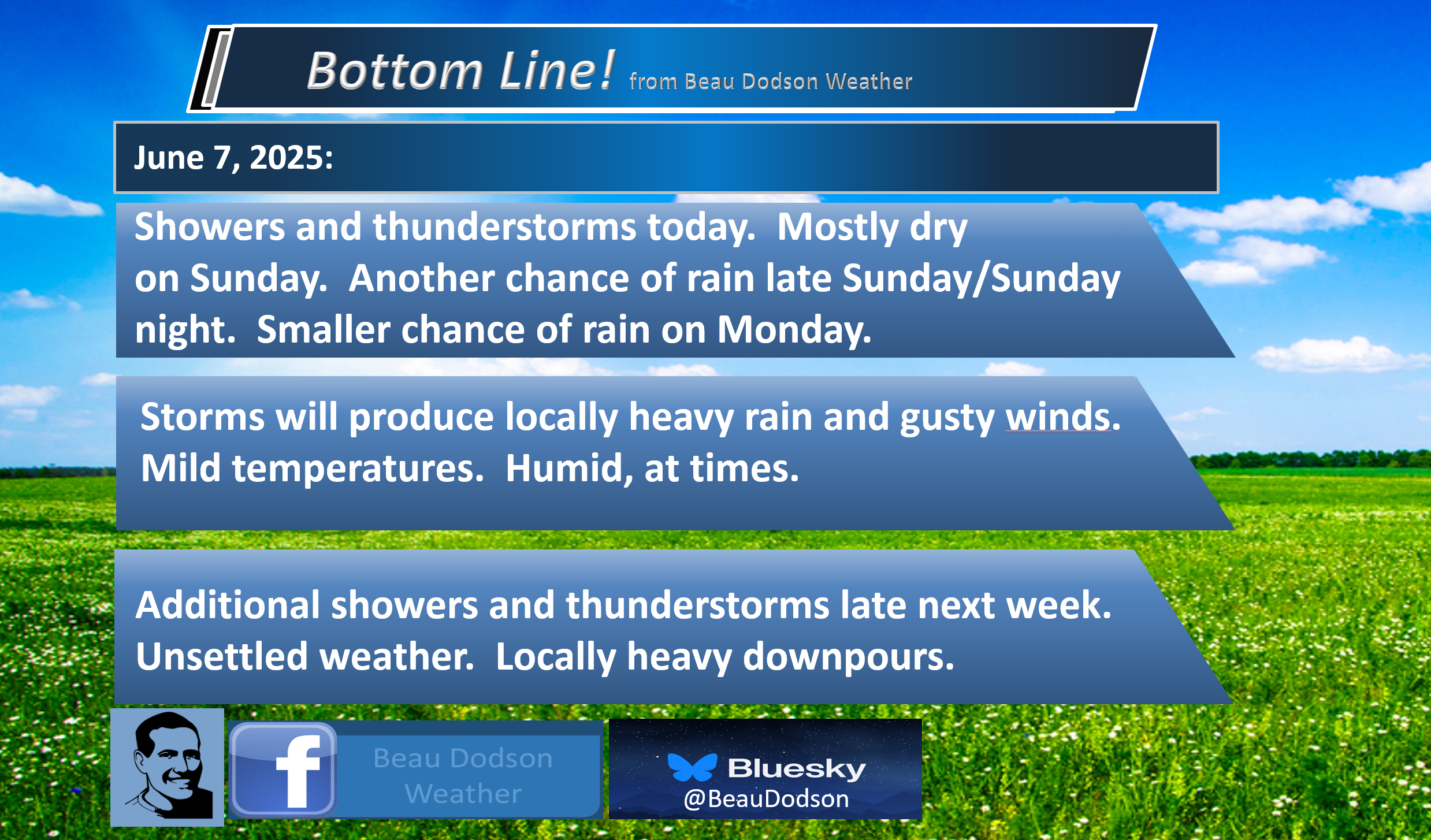 Bottom Line! from Beau Dodson Weather

June 7, 2025:

Showers and thunderstorms today. Mostly dry on Sunday. Another chance of rain late Sunday/Sunday night. Smaller chance of rain on Monday.

Storms will produce locally heavy rain and gusty winds. Mild temperatures. Humid, at times.

Additional showers and thunderstorms late next week. Unsettled weather. Locally heavy downpours.

f Beau Dodson Weather

Bluesky @BeauDodson